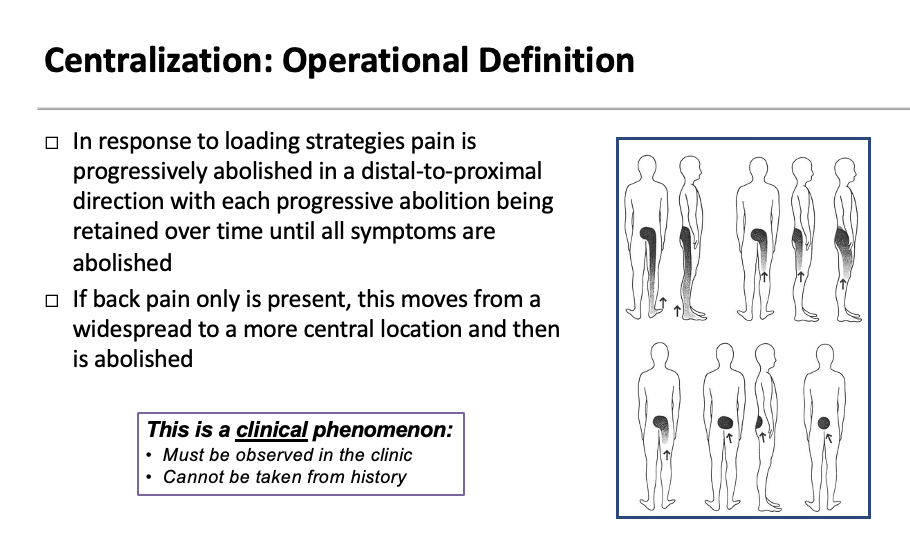 Centralization: Operational Definition

□ In response to loading strategies pain is progressively abolished in a distal-to-proximal direction with each progressive abolition being retained over time until all symptoms are abolished

□ If back pain only is present, this moves from a widespread to a more central location and then is abolished

This is a clinical phenomenon:
• Must be observed in the clinic
• Cannot be taken from history